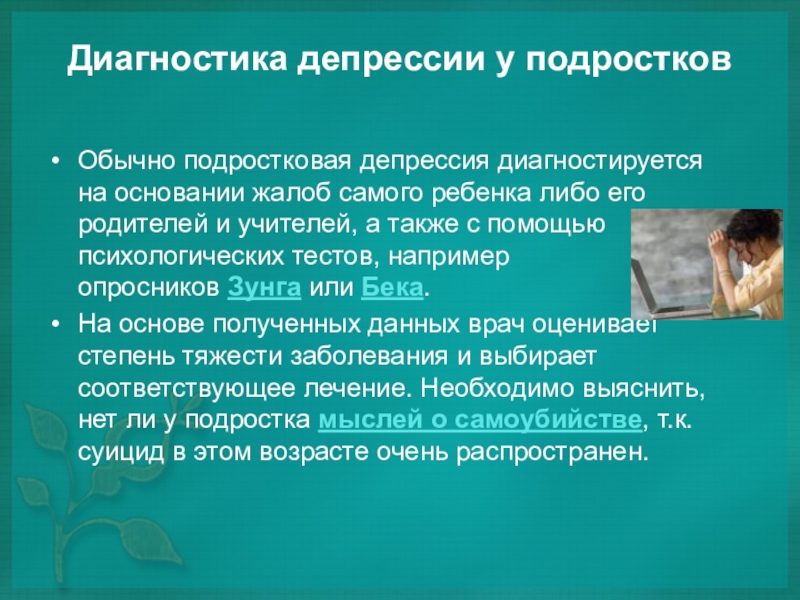 Диагностика депрессии у подростков

• Обычно подростковая депрессия диагностируется на основании жалоб самого ребенка либо его родителей и учителей, а также с помощью психологических тестов, например опросников Зунга или Бека.
• На основе полученных данных врач оценивает степень тяжести заболевания и выбирает соответствующее лечение. Необходимо выяснить, нет ли у подростка мыслей о самоубийстве, т.к. суицид в этом возрасте очень распространен.